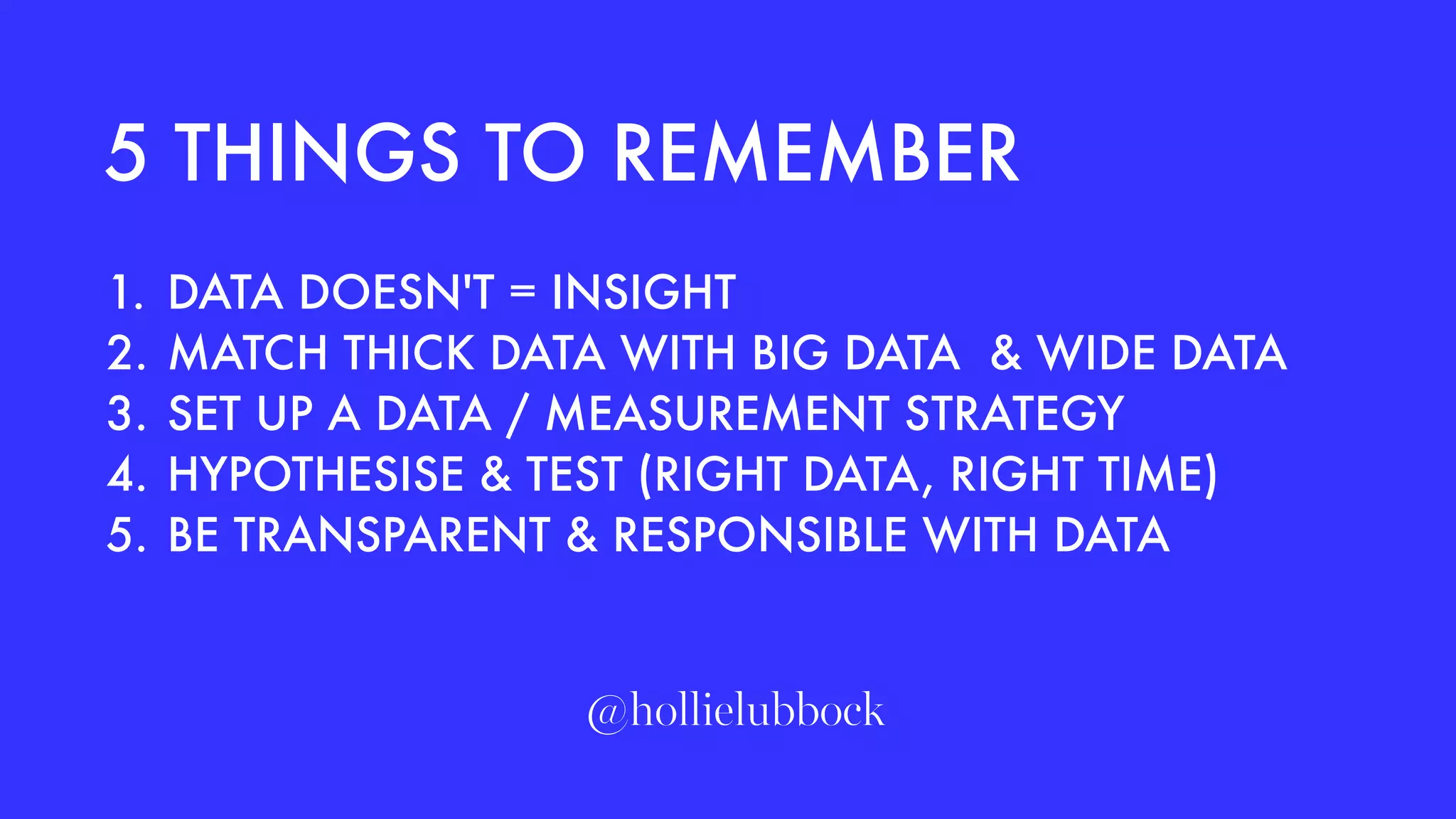 5 THINGS TO REMEMBER

1. DATA DOESN'T = INSIGHT
2. MATCH THICK DATA WITH BIG DATA & WIDE DATA
3. SET UP A DATA / MEASUREMENT STRATEGY
4. HYPOTHESISE & TEST (RIGHT DATA, RIGHT TIME)
5. BE TRANSPARENT & RESPONSIBLE WITH DATA

@hollielubbock